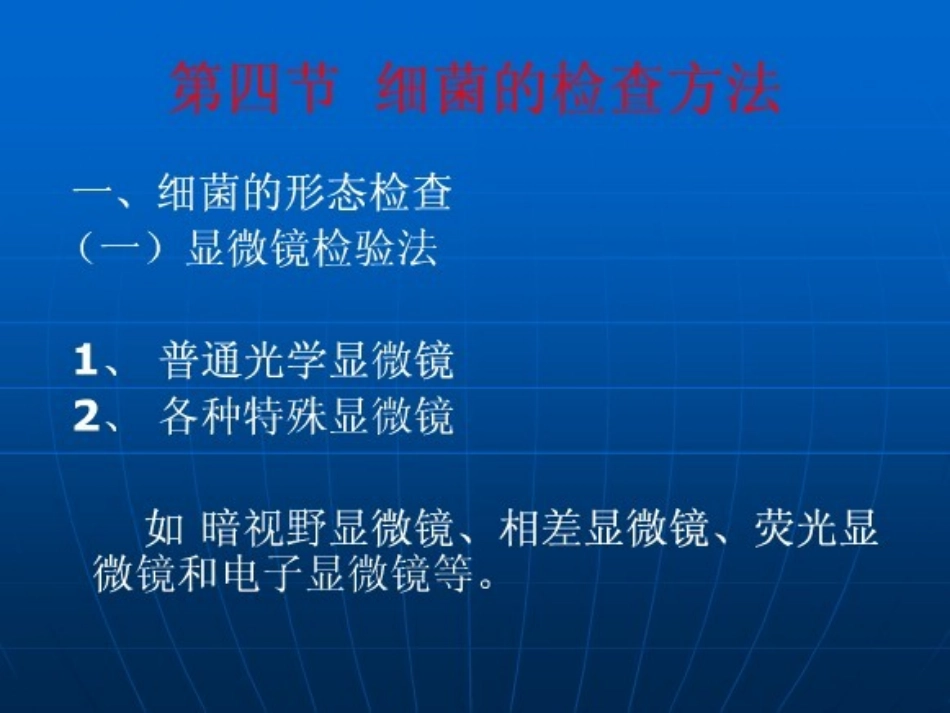 第四节 细菌的检查方法

一、细菌的形态检查
（一）显微镜检验法

1、 普通光学显微镜
2、 各种特殊显微镜

如 暗视野显微镜、相差显微镜、荧光显微镜和电子显微镜等。